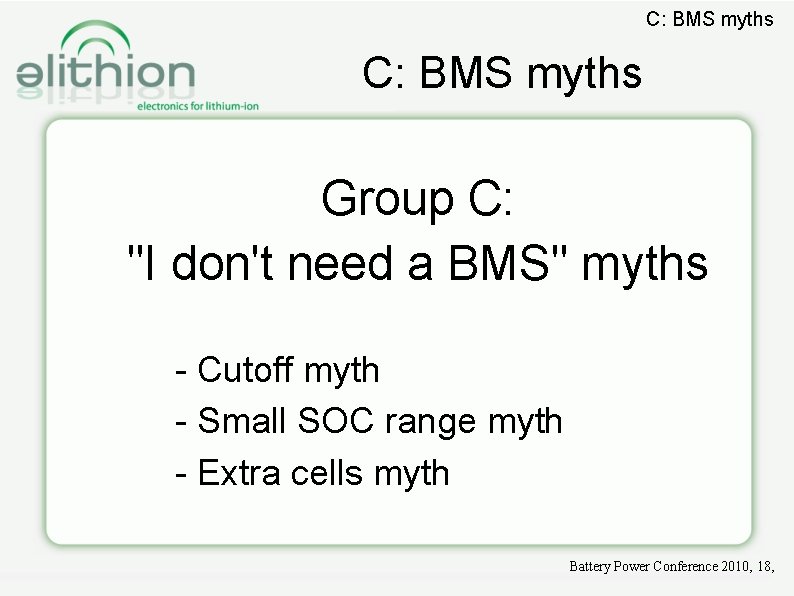 C: BMS myths

elithion
electronics for lithium-ion

C: BMS myths

Group C:
"I don't need a BMS" myths

- Cutoff myth
- Small SOC range myth
- Extra cells myth

Battery Power Conference 2010, 18,